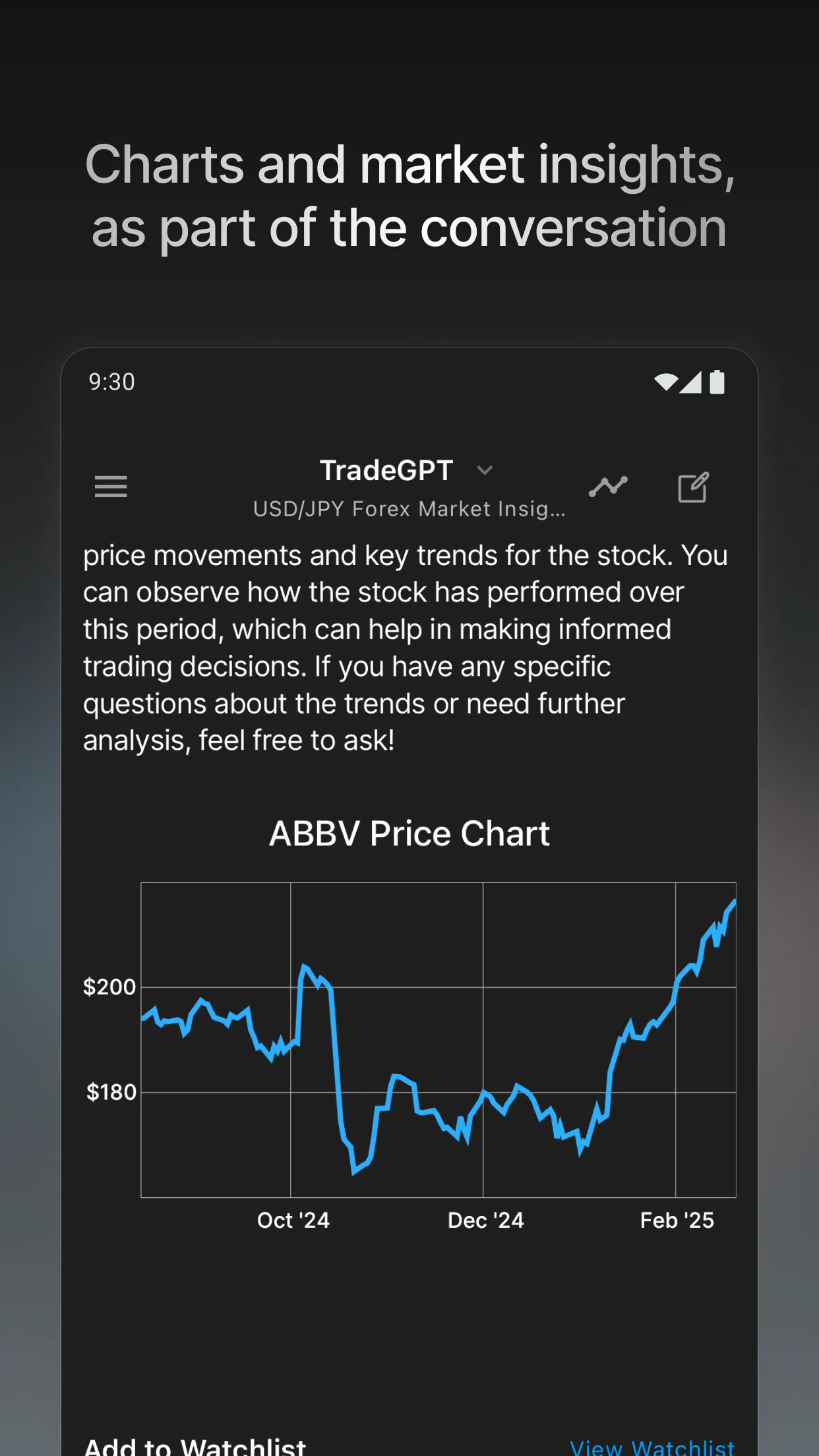 Charts and market insights, as part of the conversation

9:30

TradeGPT
USD/JPY Forex Market Insig...

price movements and key trends for the stock. You can observe how the stock has performed over this period, which can help in making informed trading decisions. If you have any specific questions about the trends or need further analysis, feel free to ask!

ABBV Price Chart

$200
$180
Oct '24
Dec '24
Feb '25

Add to Watchlist
View Watchlist